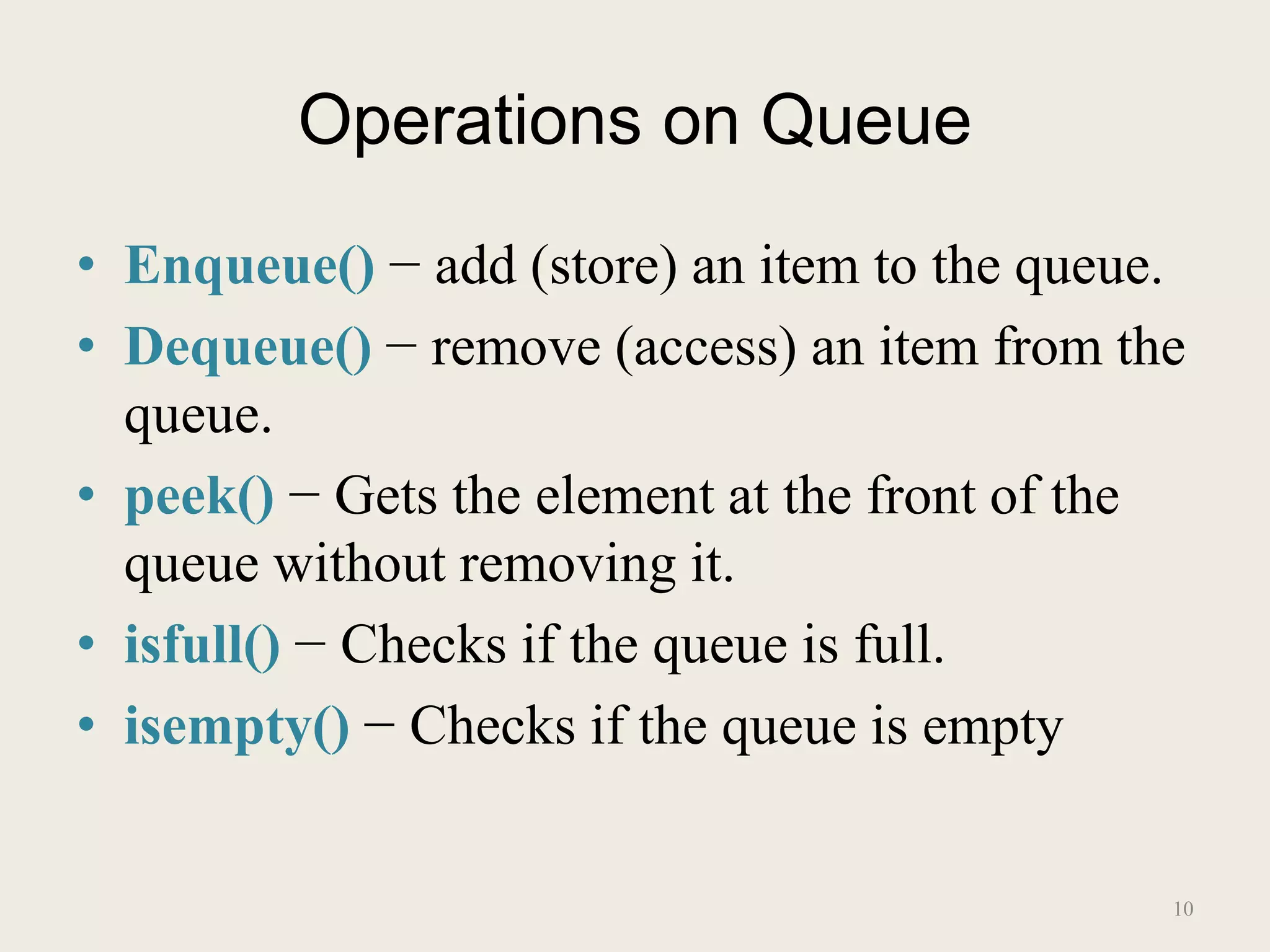 Operations on Queue

• Enqueue() − add (store) an item to the queue.
• Dequeue() − remove (access) an item from the queue.
• peek() − Gets the element at the front of the queue without removing it.
• isfull() − Checks if the queue is full.
• isempty() − Checks if the queue is empty

10